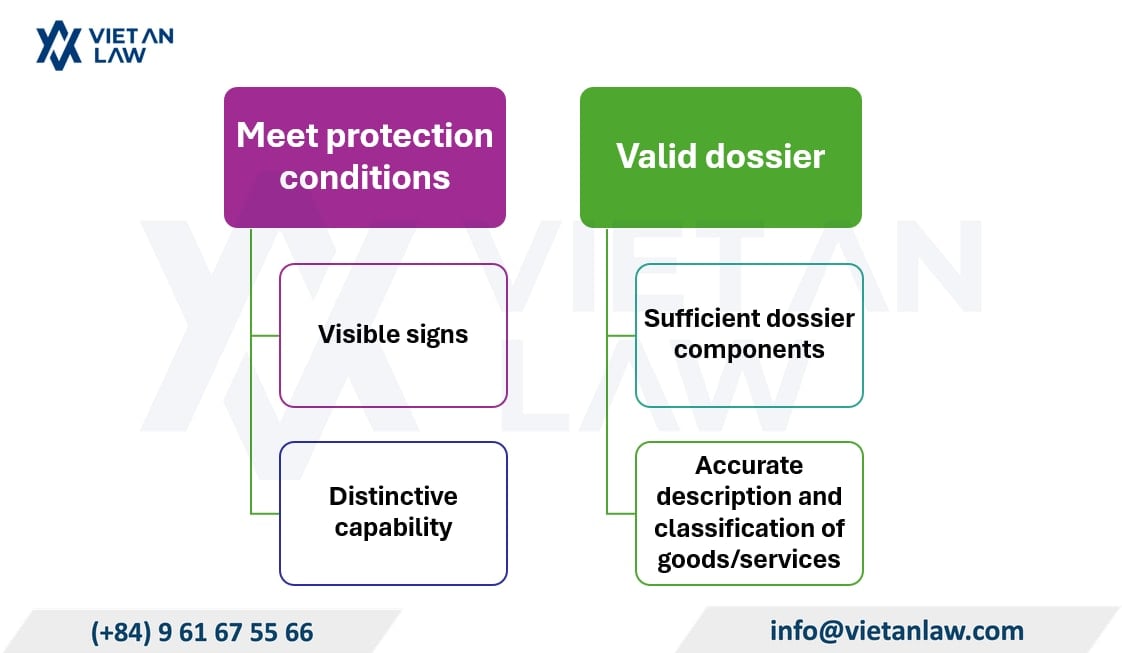 VIET AN LAW

Meet protection conditions

Visible signs

Distinctive capability

Valid dossier

Sufficient dossier components

Accurate description and classification of goods/services

VIET AN LAW

(+84) 9 61 67 55 66

info@vietanlaw.com